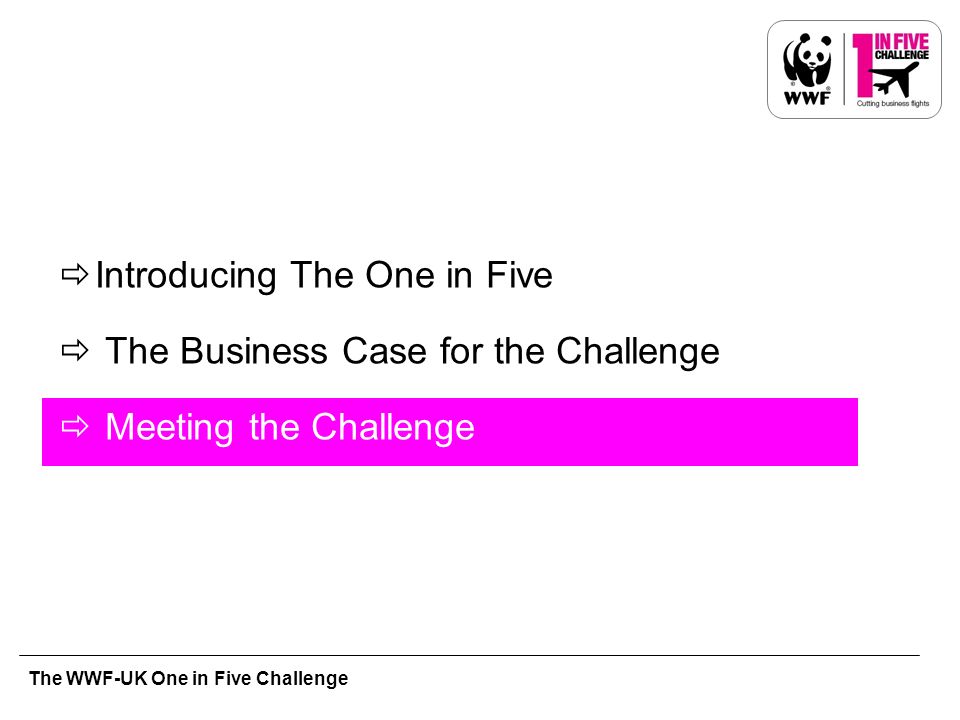 WWF
1 IN FIVE CHALLENGE
Cutting business flights

⇨ Introducing The One in Five

⇨ The Business Case for the Challenge

⇨ Meeting the Challenge

The WWF-UK One in Five Challenge